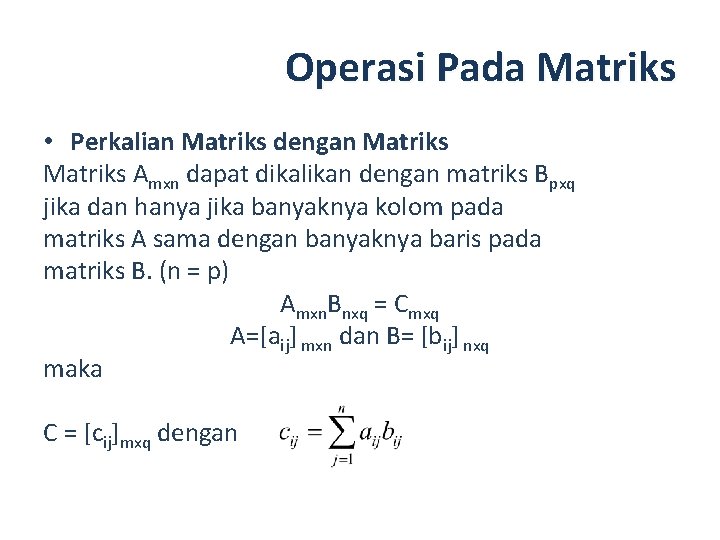 Operasi Pada Matriks

• Perkalian Matriks dengan Matriks

Matriks $A_{mxn}$ dapat dikalikan dengan matriks $B_{pxq}$ jika dan hanya jika banyaknya kolom pada matriks A sama dengan banyaknya baris pada matriks B. (n = p)

$A_{mxn}B_{nxq} = C_{mxq}$

$A=[a_{ij}]_{mxn}$ dan $B= [b_{ij}]_{nxq}$

maka

$C = [c_{ij}]_{mxq}$ dengan $c_{ij} = \sum_{j=1}^{n} a_{ij}b_{ij}$